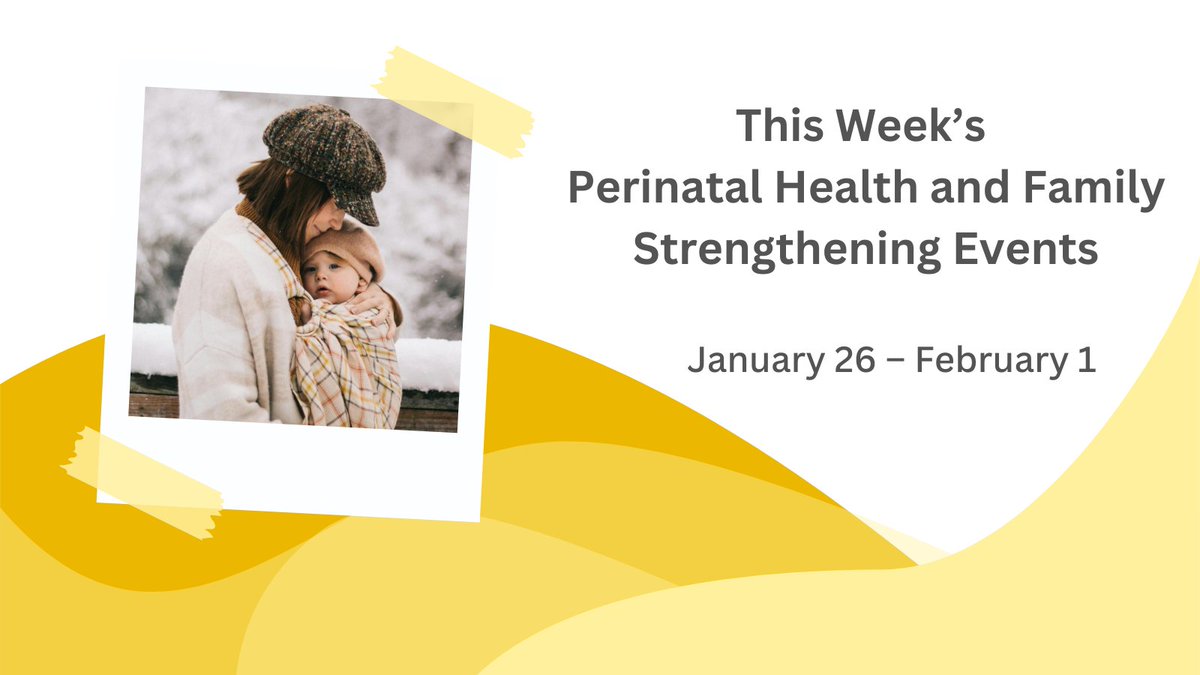 This Week's
Perinatal Health and Family Strengthening Events

January 26 – February 1